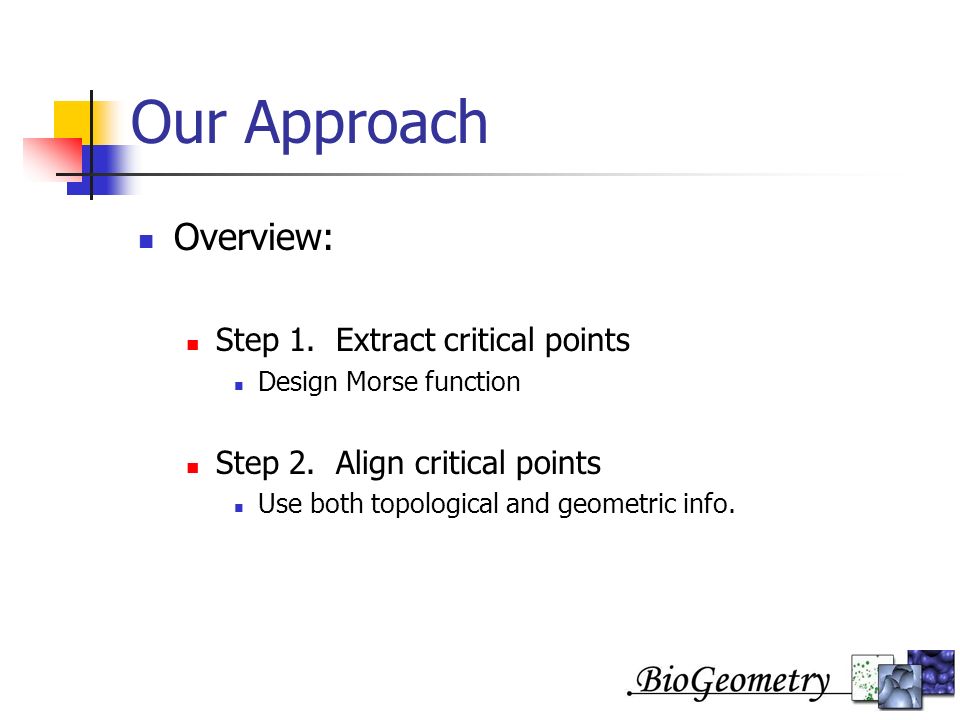 Our Approach

Overview:

Step 1. Extract critical points

Design Morse function

Step 2. Align critical points

Use both topological and geometric info.

BioGeometry